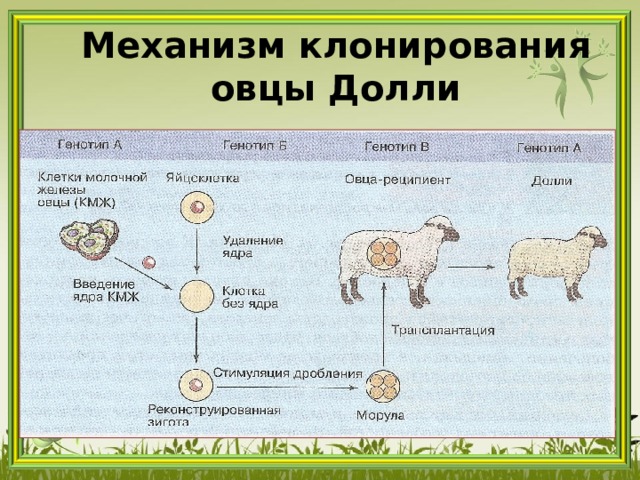 Механизм клонирования овцы Долли

Генотип А

Генотип Б

Генотип В

Генотип А

Клетки молочной железы овцы (КМЖ)

Яйцеклетка

Овца-реципиент

Долли

Удаление ядра

Введение ядра КМЖ

Клетка без ядра

Трансплантация

Стимуляция дробления

Реконструированная зигота

Морула